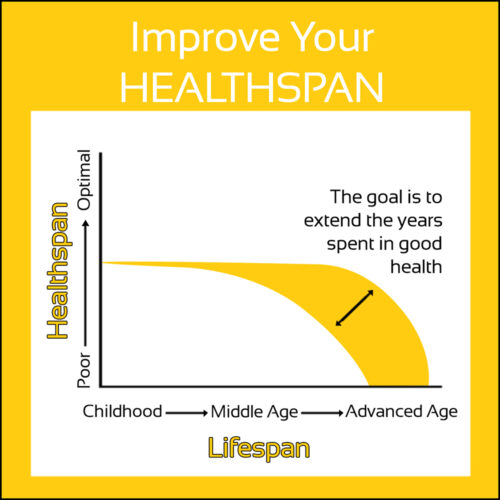 Improve Your HEALTHSPAN

Healthspan

Poor → Optimal

The goal is to extend the years spent in good health

Childhood → Middle Age → Advanced Age

Lifespan